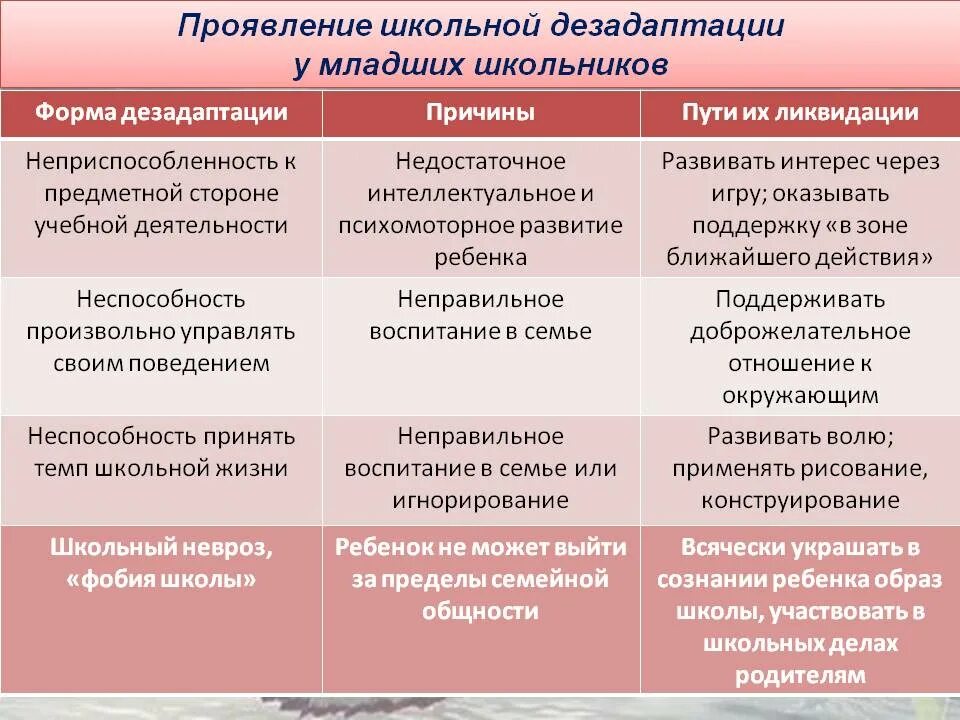 Проявление школьной дезадаптации у младших школьников

| Форма дезадаптации | Причины | Пути их ликвидации |
|---|---|---|
| Неприспособленность к предметной стороне учебной деятельности | Недостаточное интеллектуальное и психомоторное развитие ребенка | Развивать интерес через игру; оказывать поддержку «в зоне ближайшего действия» |
| Неспособность произвольно управлять своим поведением | Неправильное воспитание в семье | Поддерживать доброжелательное отношение к окружающим |
| Неспособность принять темп школьной жизни | Неправильное воспитание в семье или игнорирование | Развивать волю; применять рисование, конструирование |
| Школьный невроз, «фобия школы» | Ребенок не может выйти за пределы семейной общности | Всячески украшать в сознании ребенка образ школы, участвовать в школьных делах родителям |